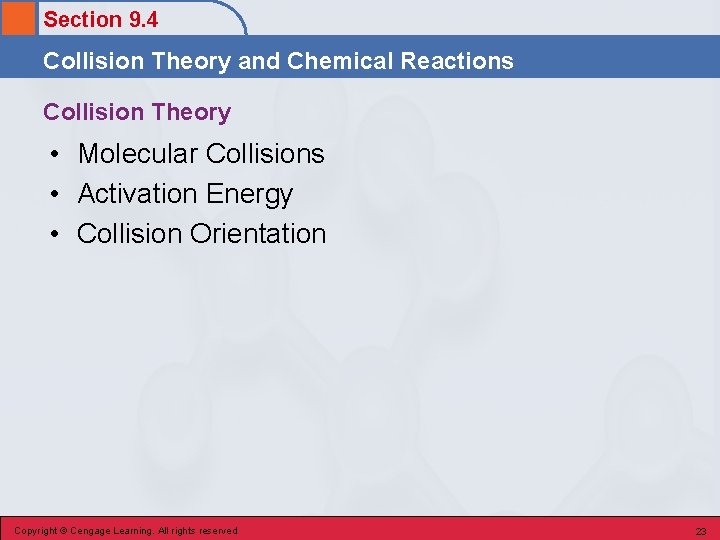 Section 9.4

Collision Theory and Chemical Reactions

Collision Theory

• Molecular Collisions
• Activation Energy
• Collision Orientation

Copyright © Cengage Learning. All rights reserved

23